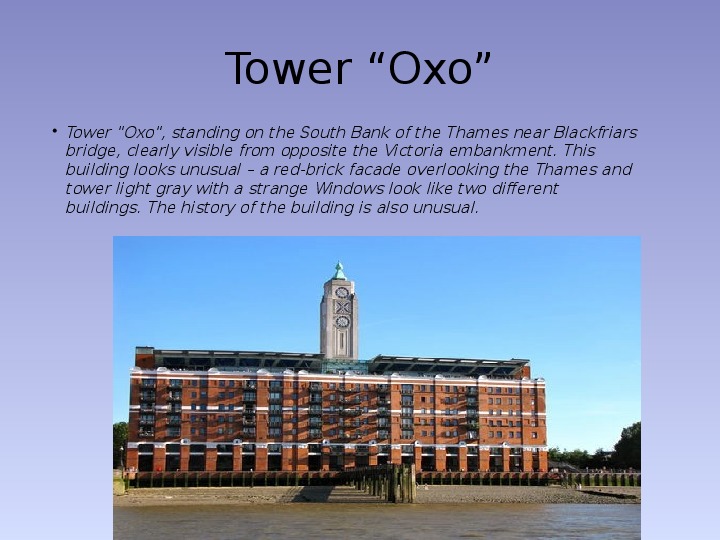 Tower “Oxo”

• Tower "Oxo", standing on the South Bank of the Thames near Blackfriars bridge, clearly visible from opposite the Victoria embankment. This building looks unusual – a red-brick facade overlooking the Thames and tower light gray with a strange Windows look like two different buildings. The history of the building is also unusual.